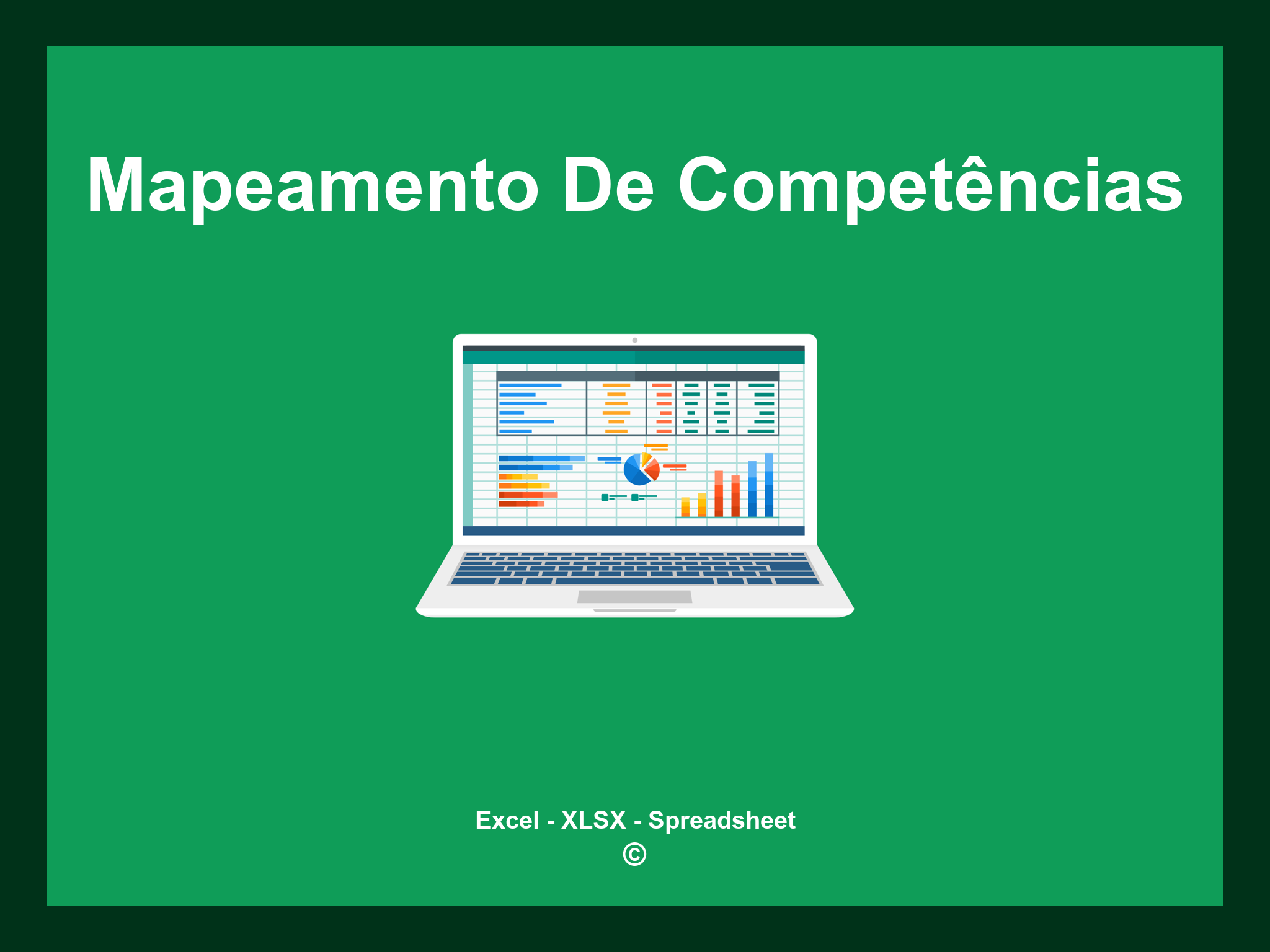 Mapeamento De Competências

Excel - XLSX - Spreadsheet
©